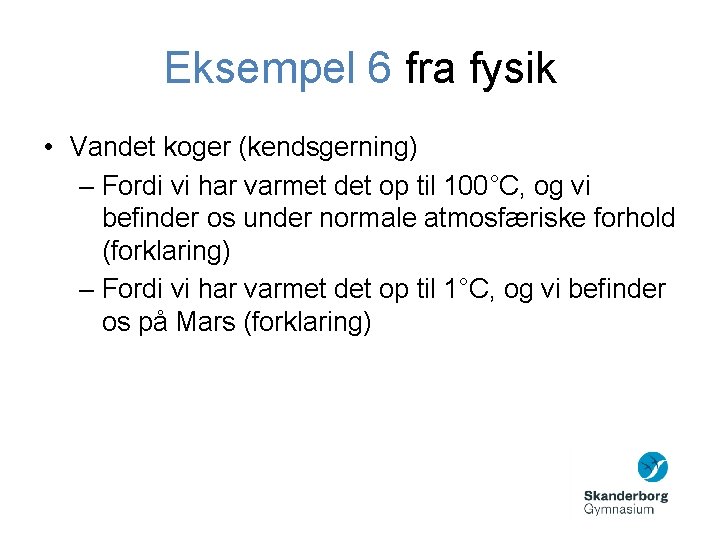 Eksempel 6 fra fysik

• Vandet koger (kendsgerning)
  – Fordi vi har varmet det op til 100°C, og vi befinder os under normale atmosfæriske forhold (forklaring)
  – Fordi vi har varmet det op til 1°C, og vi befinder os på Mars (forklaring)

Skanderborg
Gymnasium